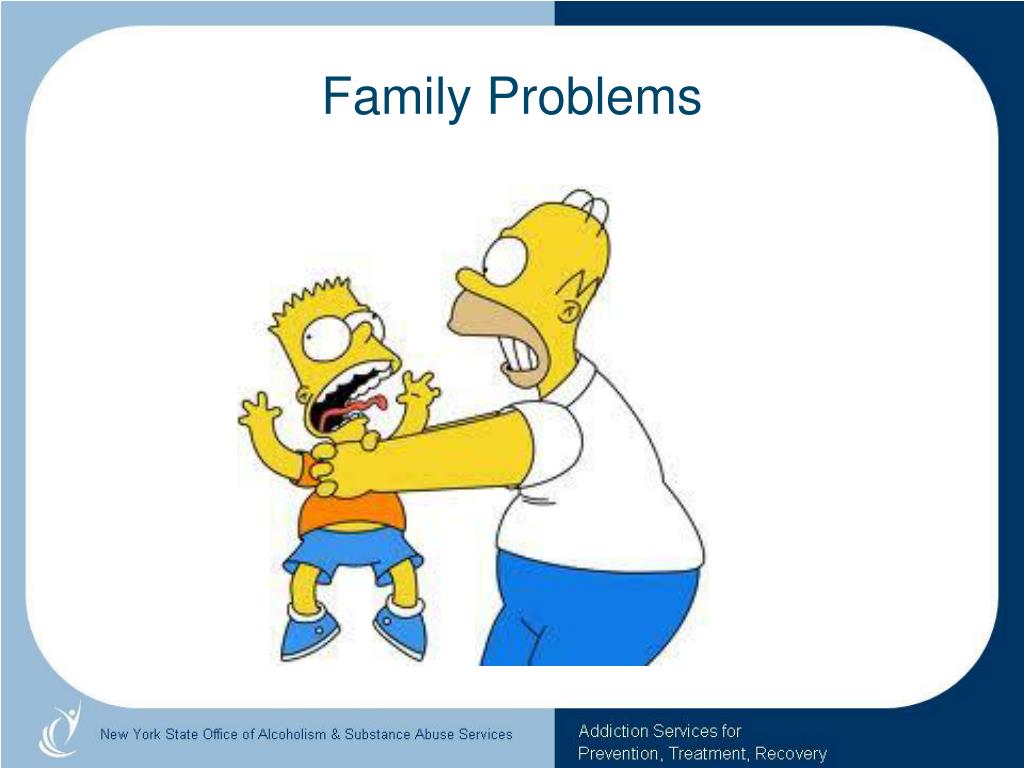 Family Problems

New York State Office of Alcoholism & Substance Abuse Services

Addiction Services for
Prevention, Treatment, Recovery